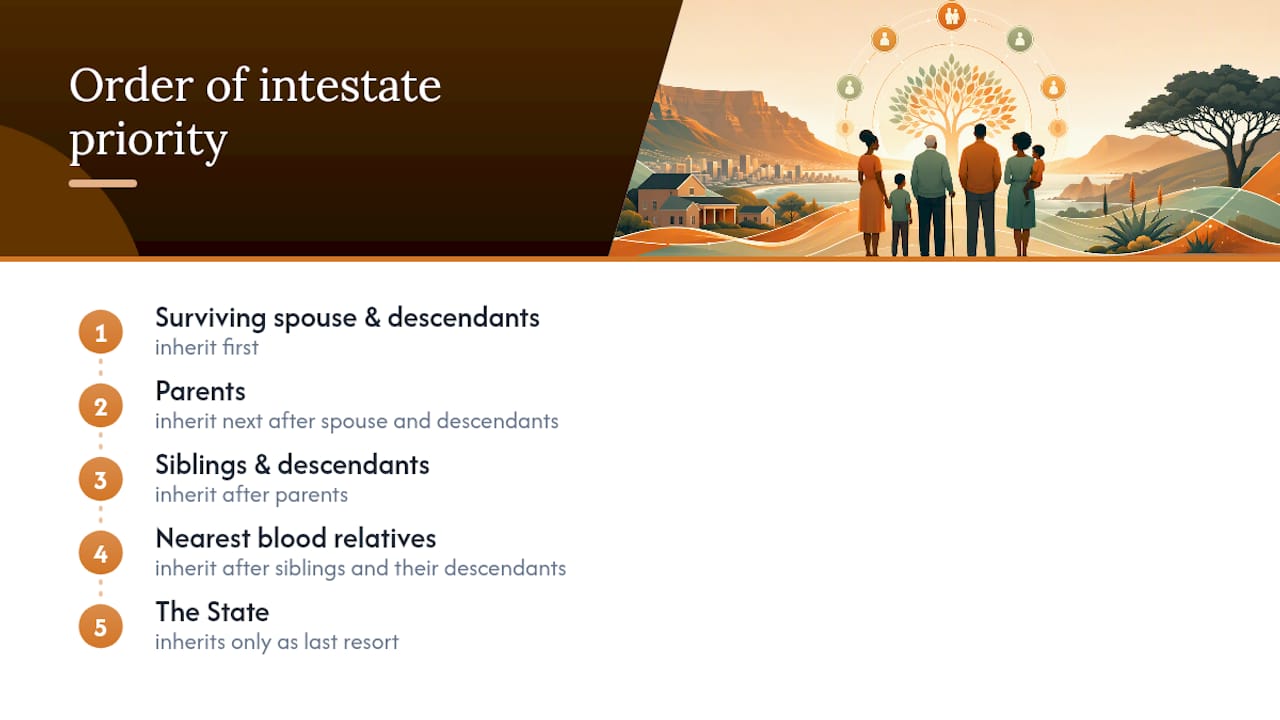 Order of intestate priority

1
Surviving spouse & descendants
inherit first

2
Parents
inherit next after spouse and descendants

3
Siblings & descendants
inherit after parents

4
Nearest blood relatives
inherit after siblings and their descendants

5
The State
inherits only as last resort